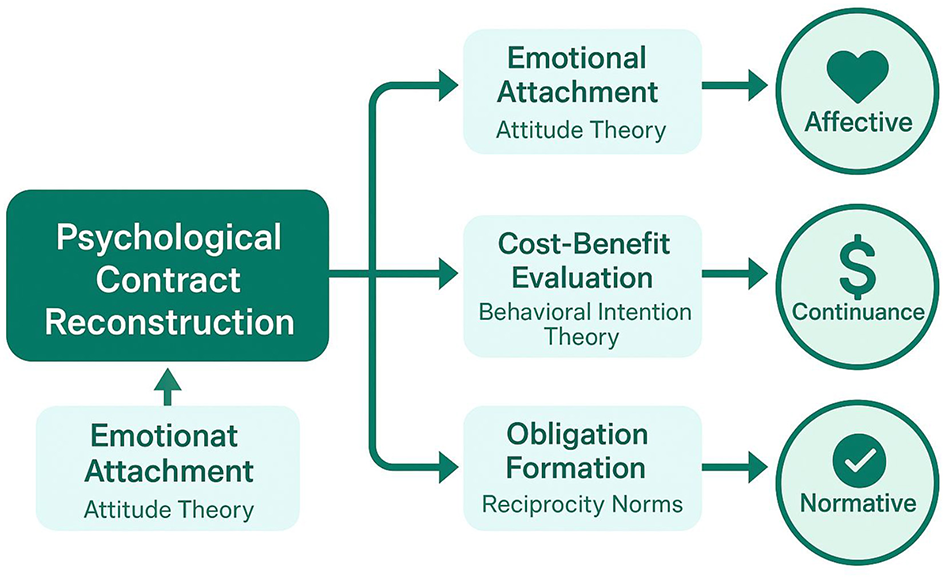 Psychological Contract Reconstruction

Emotionat Attachment
Attitude Theory

Emotional Attachment
Attitude Theory

Affective

Cost-Benefit Evaluation
Behavioral Intention Theory

$

Continuance

Obligation Formation
Reciprocity Norms

Normative